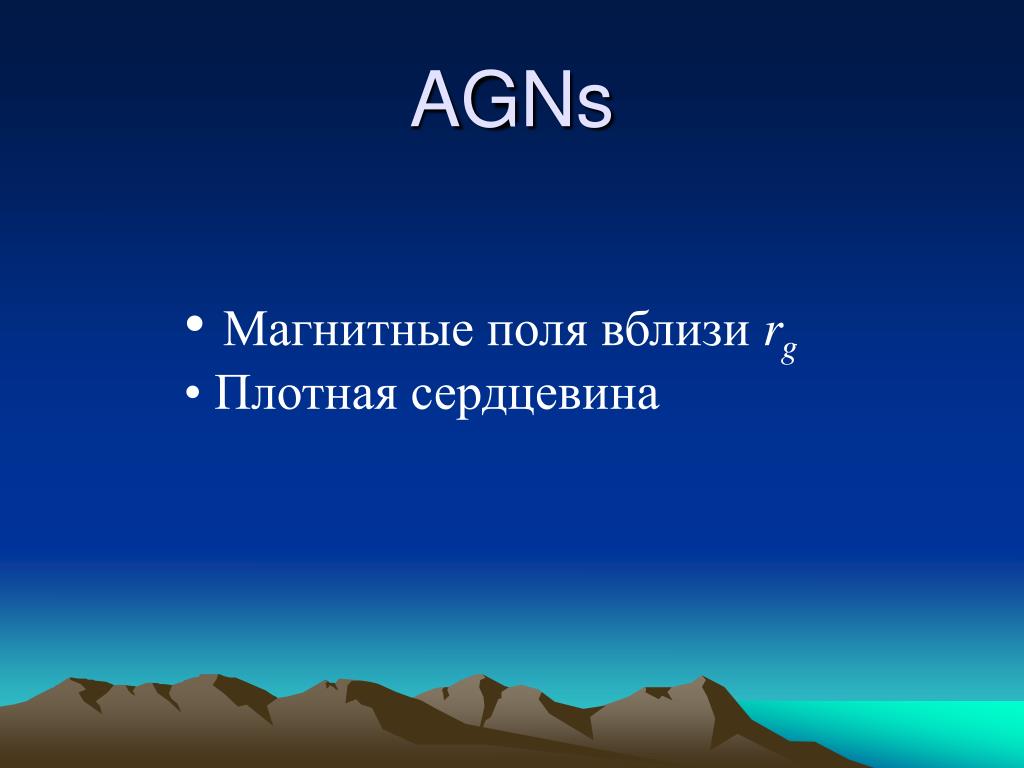 AGNs

• Магнитные поля вблизи $r_g$
• Плотная сердцевина